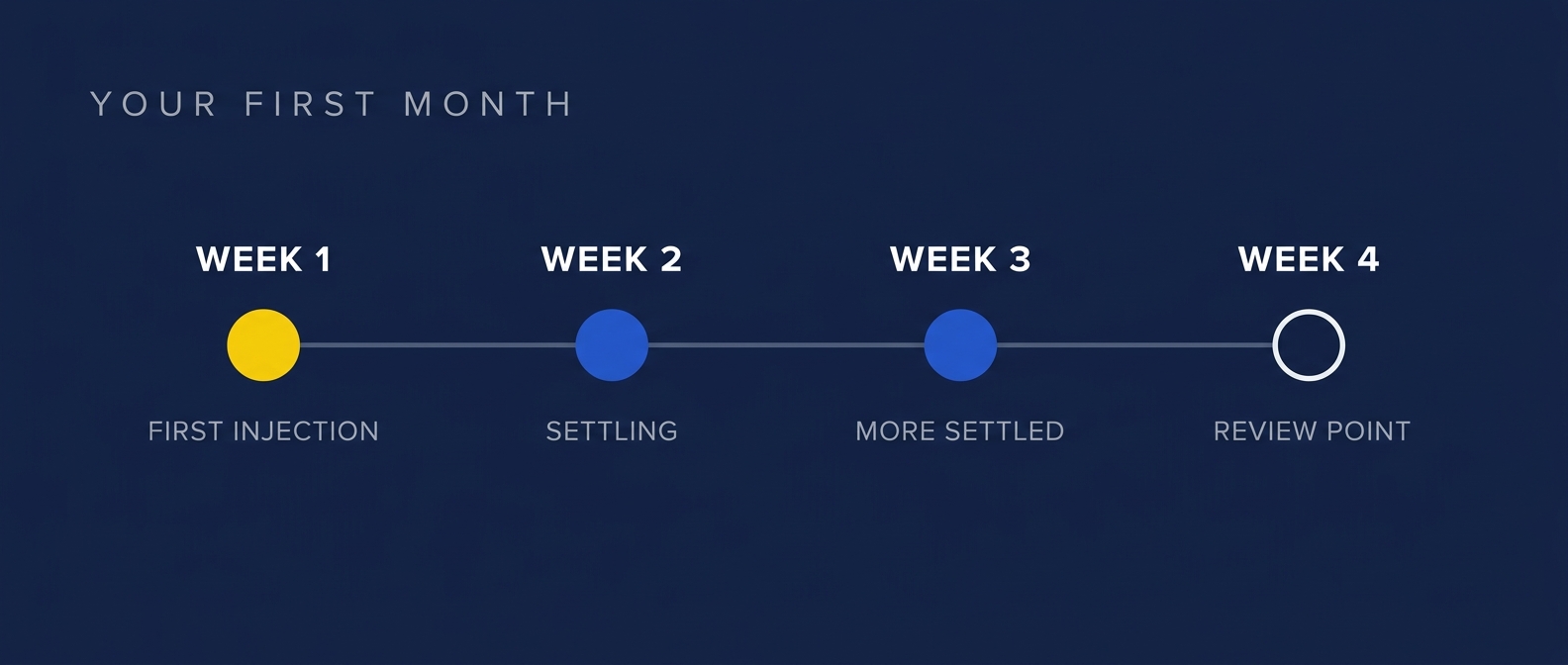 YOUR FIRST MONTH

WEEK 1
FIRST INJECTION

WEEK 2
SETTLING

WEEK 3
MORE SETTLED

WEEK 4
REVIEW POINT